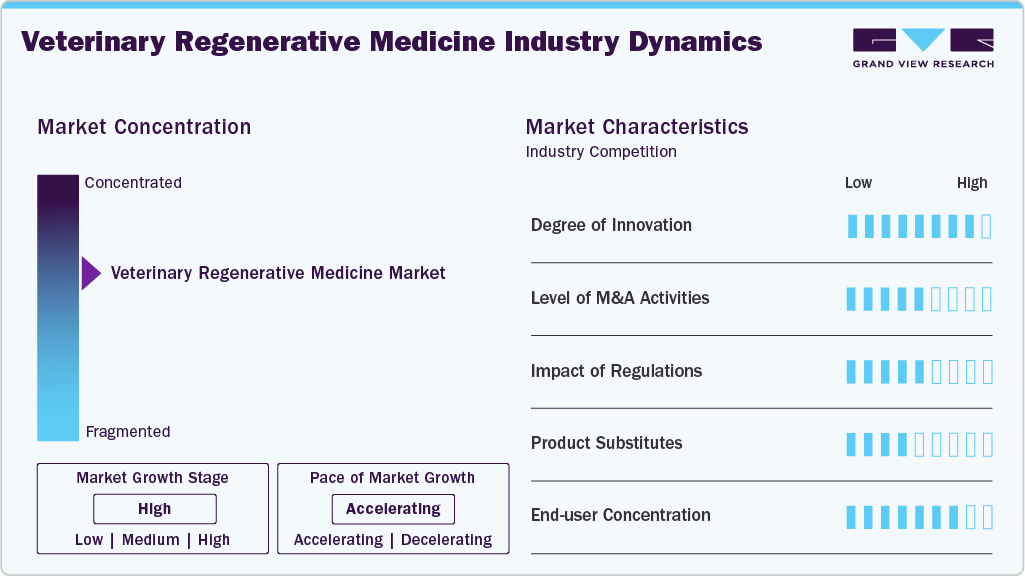 Veterinary Regenerative Medicine Industry Dynamics

GRAND VIEW RESEARCH

Market Concentration

Concentrated

Veterinary Regenerative Medicine Market

Fragmented

Market Growth Stage

High

Low | Medium | High

Pace of Market Growth

Accelerating

Accelerating | Decelerating

Market Characteristics

Industry Competition

Low High

Degree of Innovation

Level of M&A Activities

Impact of Regulations

Product Substitutes

End-user Concentration